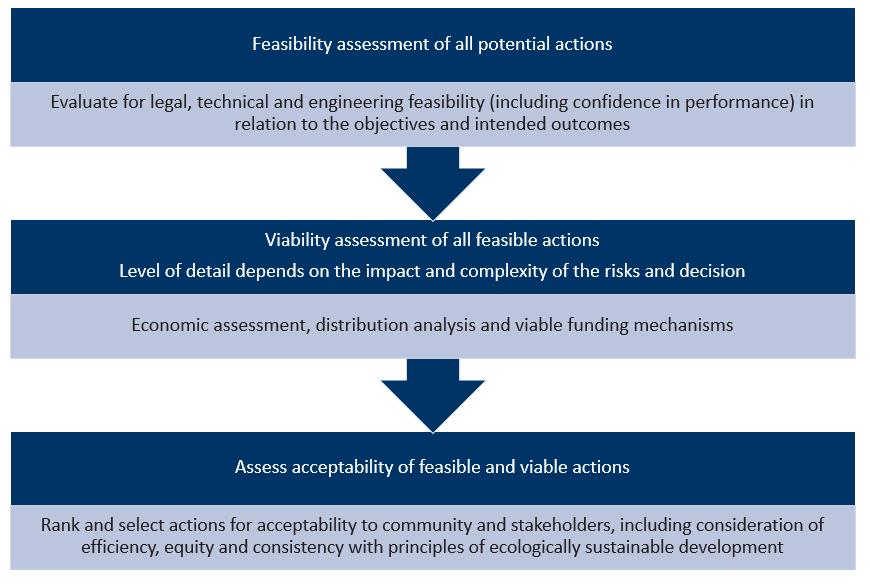 Feasibility assessment of all potential actions

Evaluate for legal, technical and engineering feasibility (including confidence in performance) in relation to the objectives and intended outcomes

Viability assessment of all feasible actions

Level of detail depends on the impact and complexity of the risks and decision

Economic assessment, distribution analysis and viable funding mechanisms

Assess acceptability of feasible and viable actions

Rank and select actions for acceptability to community and stakeholders, including consideration of efficiency, equity and consistency with principles of ecologically sustainable development